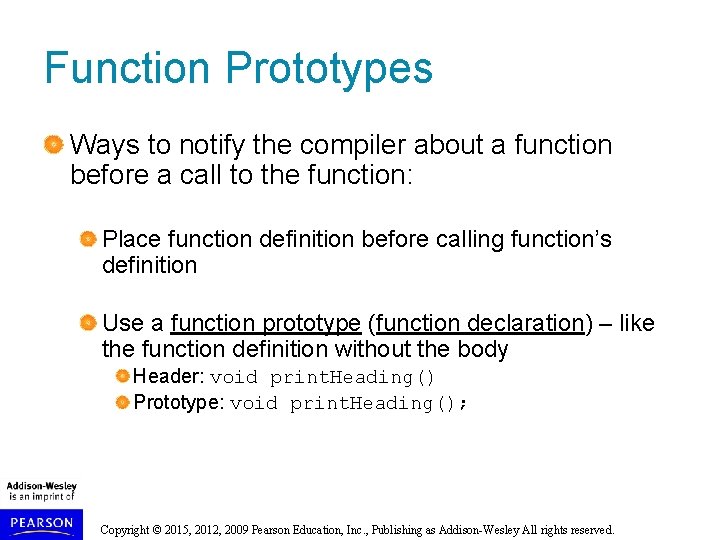 Function Prototypes

Ways to notify the compiler about a function before a call to the function:

Place function definition before calling function's definition

Use a function prototype (function declaration) – like the function definition without the body

Header: void printHeading()

Prototype: void printHeading();

Addison-Wesley is an imprint of

PEARSON

Copyright © 2015, 2012, 2009 Pearson Education, Inc., Publishing as Addison-Wesley All rights reserved.